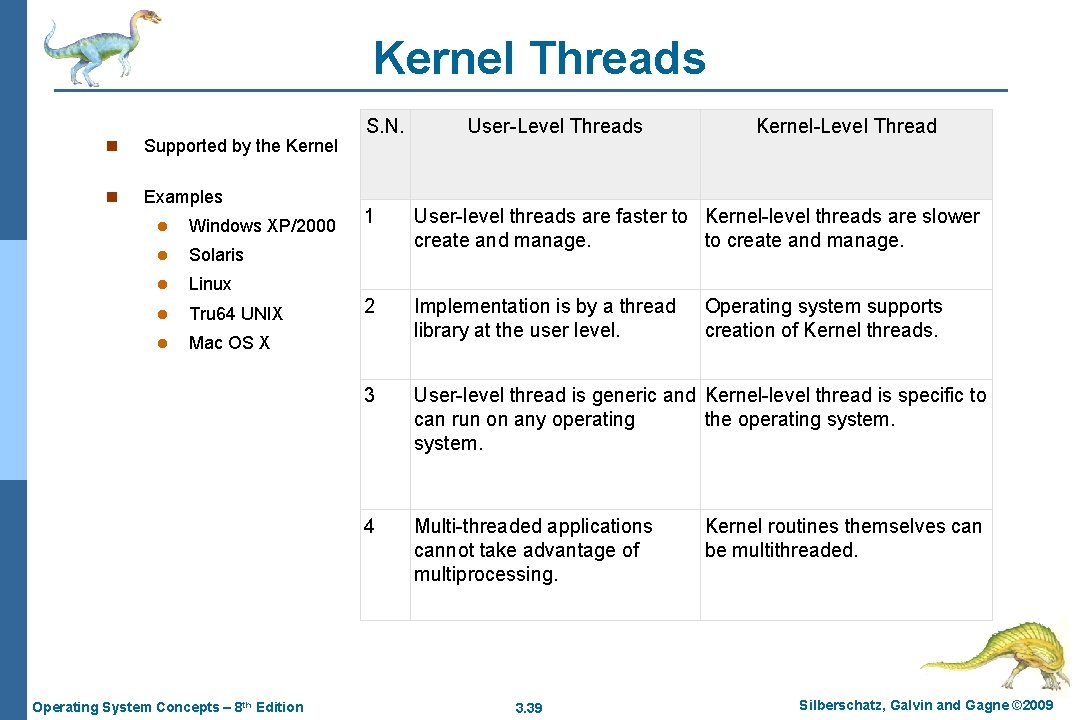 Kernel Threads

n Supported by the Kernel

n Examples

l Windows XP/2000

l Solaris

l Linux

l Tru64 UNIX

l Mac OS X

| S.N. | User-Level Threads | Kernel-Level Thread |
|---|---|---|
| 1 | User-level threads are faster to create and manage. | Kernel-level threads are slower to create and manage. |
| 2 | Implementation is by a thread library at the user level. | Operating system supports creation of Kernel threads. |
| 3 | User-level thread is generic and can run on any operating system. | Kernel-level thread is specific to the operating system. |
| 4 | Multi-threaded applications cannot take advantage of multiprocessing. | Kernel routines themselves can be multithreaded. |

Operating System Concepts – 8th Edition

3.39

Silberschatz, Galvin and Gagne ©2009